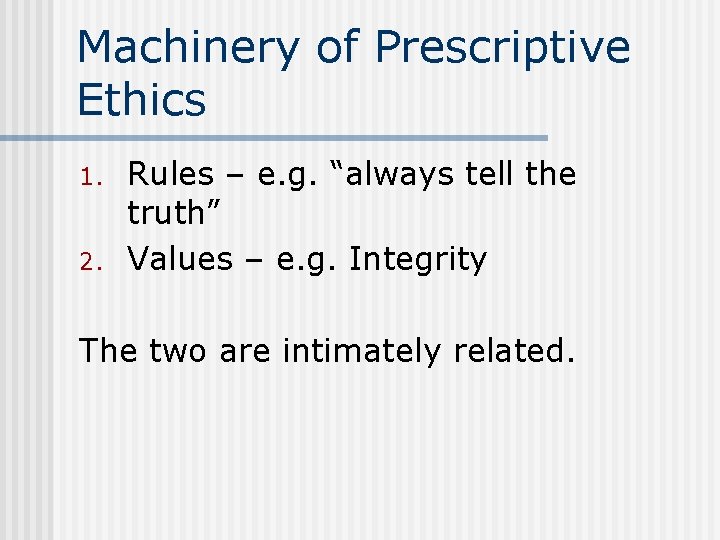 Machinery of Prescriptive Ethics

1. Rules – e.g. “always tell the truth”
2. Values – e.g. Integrity

The two are intimately related.